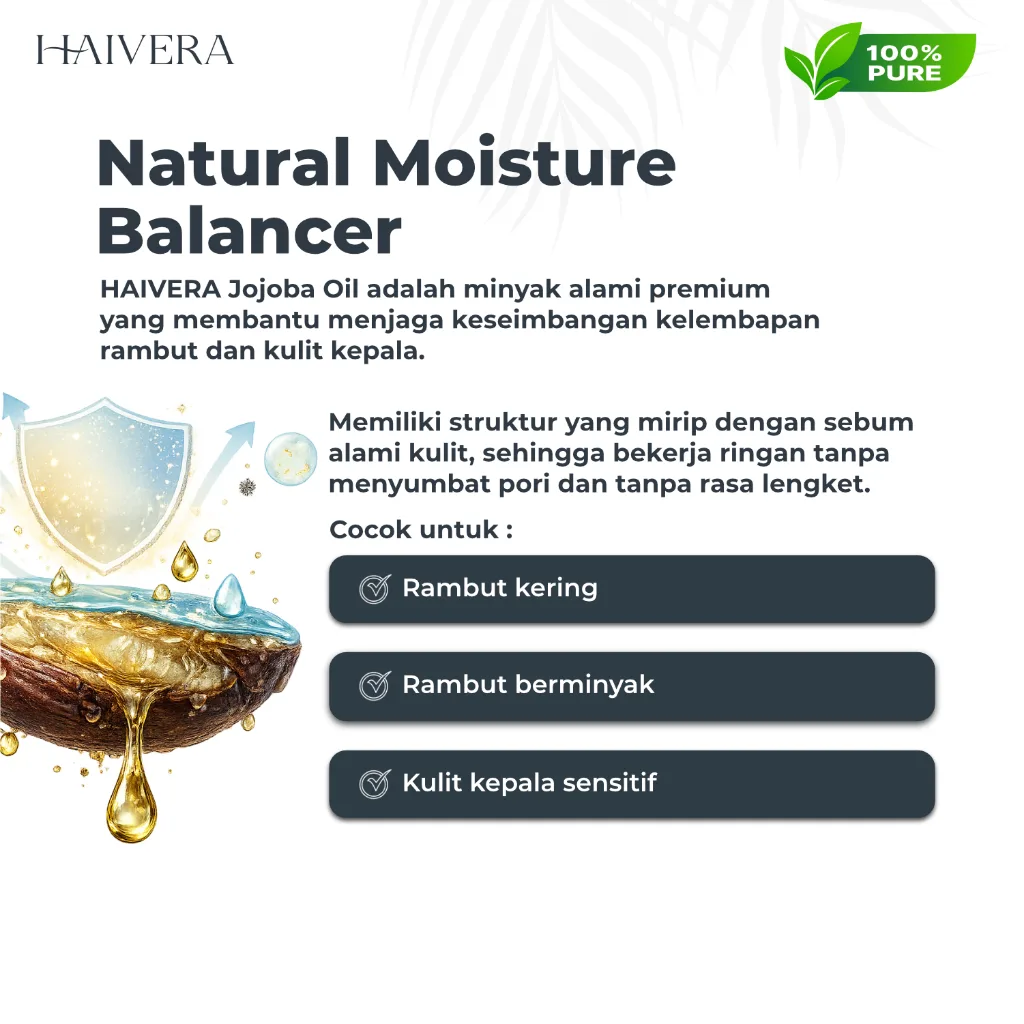 HAIVERA

100% PURE

Natural Moisture Balancer

HAIVERA Jojoba Oil adalah minyak alami premium yang membantu menjaga keseimbangan kelembapan rambut dan kulit kepala.

Memiliki struktur yang mirip dengan sebum alami kulit, sehingga bekerja ringan tanpa menyumbat pori dan tanpa rasa lengket.

Cocok untuk :

Rambut kering

Rambut berminyak

Kulit kepala sensitif